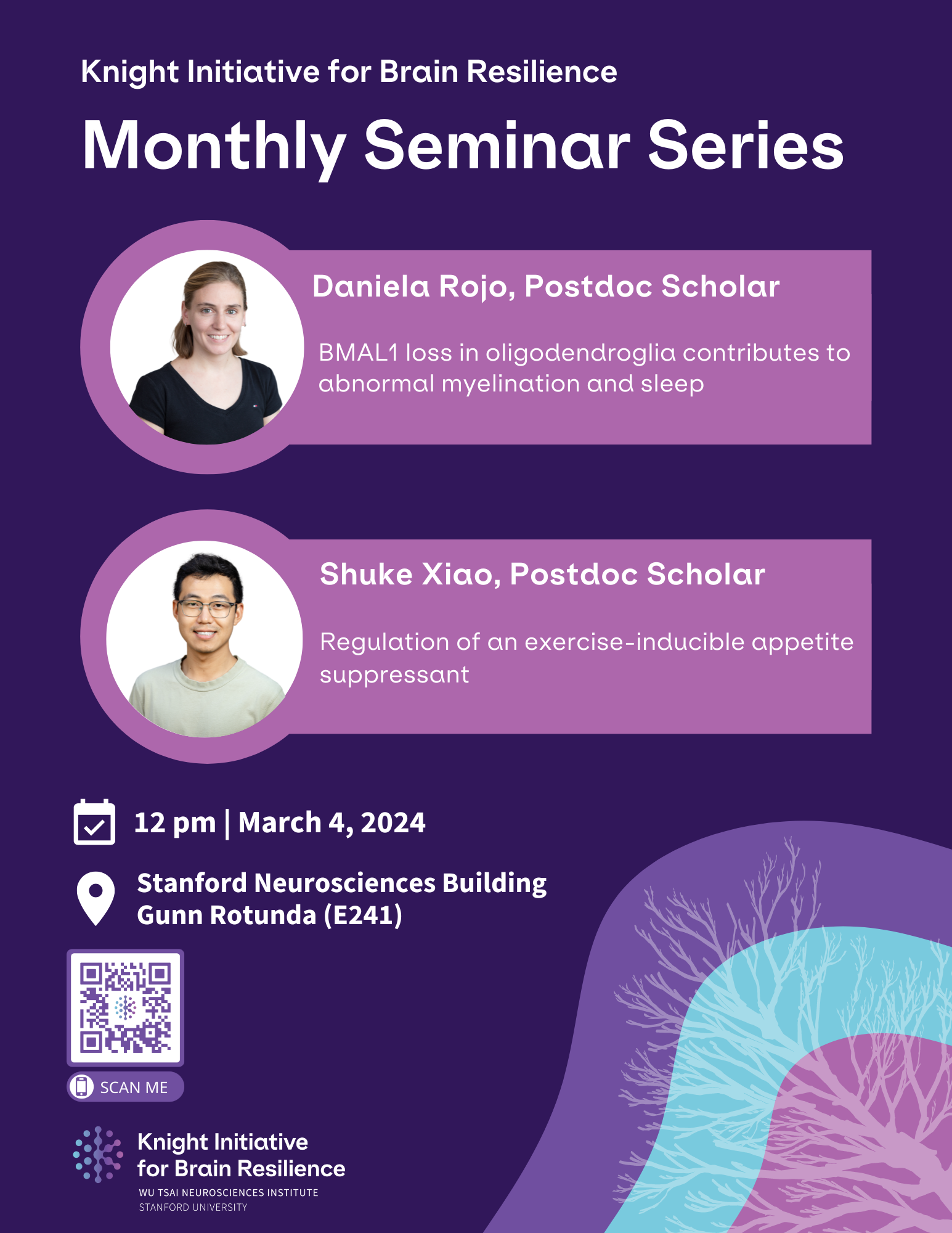 Knight Initiative for Brain Resilience

Monthly Seminar Series

Daniela Rojo, Postdoc Scholar

BMAL1 loss in oligodendroglia contributes to abnormal myelination and sleep

Shuke Xiao, Postdoc Scholar

Regulation of an exercise-inducible appetite suppressant

12 pm | March 4, 2024

Stanford Neurosciences Building
Gunn Rotunda (E241)

SCAN ME

Knight Initiative
for Brain Resilience
WU TSAI NEUROSCIENCES INSTITUTE
STANFORD UNIVERSITY